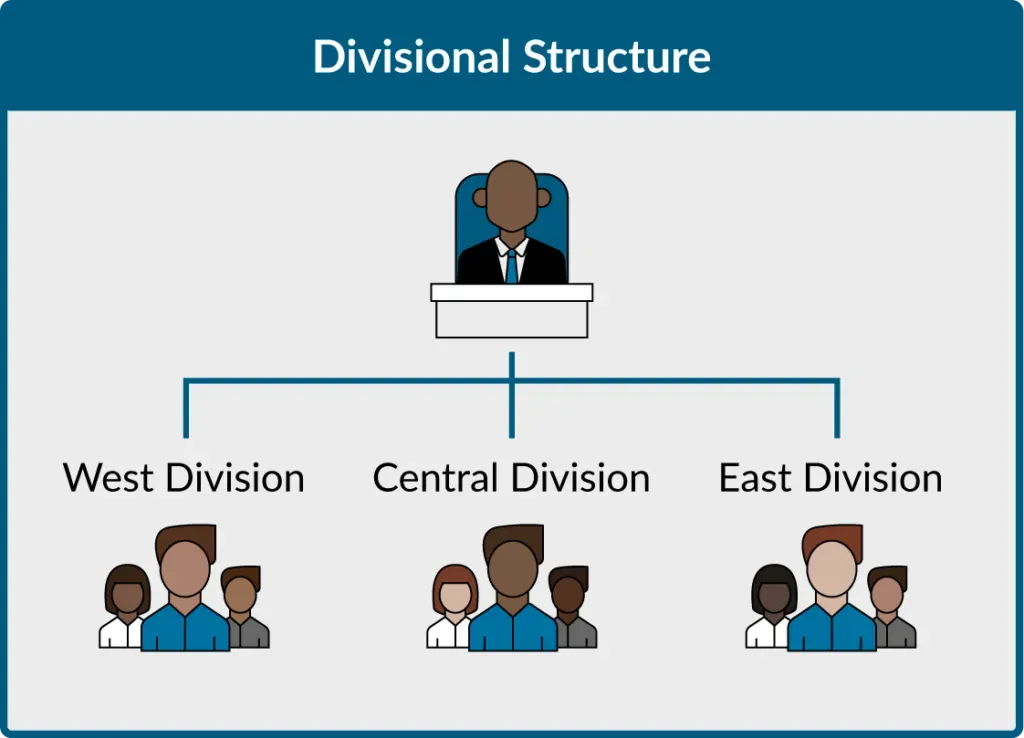 Divisional Structure

West Division

Central Division

East Division